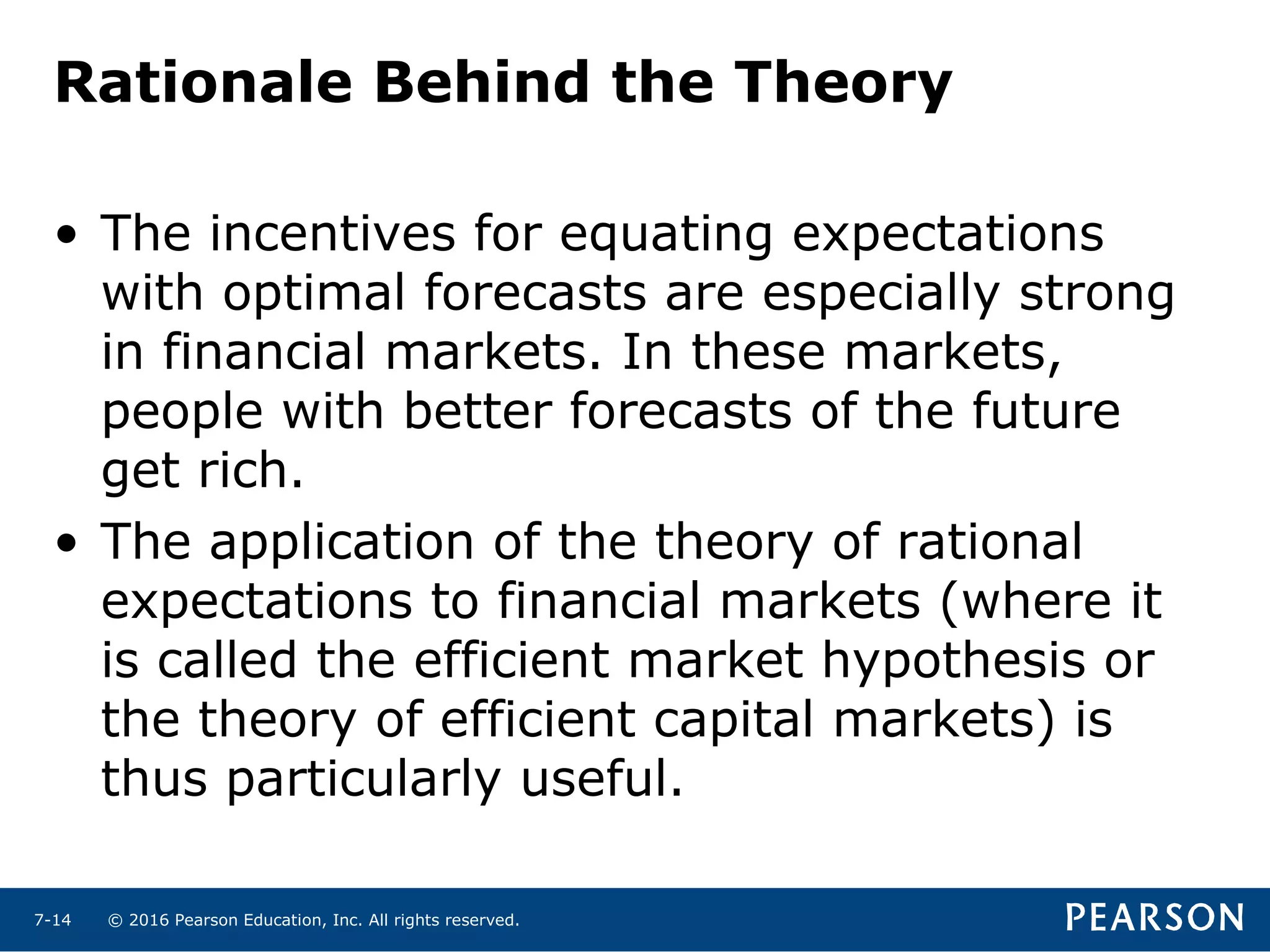 Rationale Behind the Theory

• The incentives for equating expectations with optimal forecasts are especially strong in financial markets. In these markets, people with better forecasts of the future get rich.

• The application of the theory of rational expectations to financial markets (where it is called the efficient market hypothesis or the theory of efficient capital markets) is thus particularly useful.

7-14 © 2016 Pearson Education, Inc. All rights reserved.

PEARSON